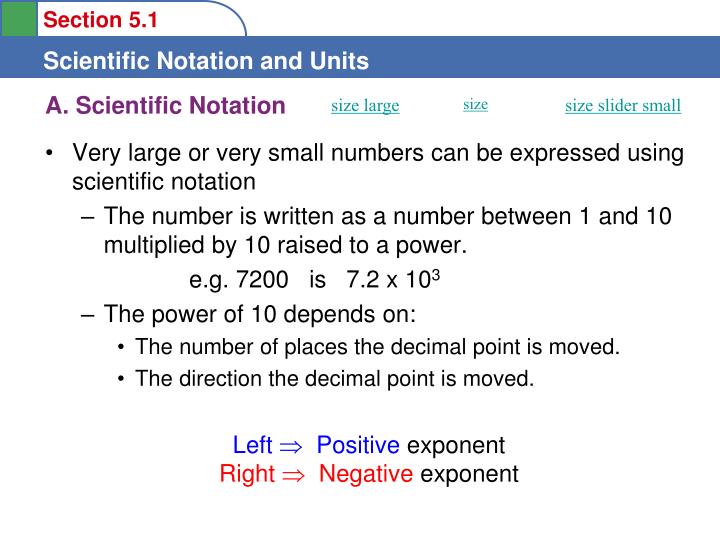 Section 5.1

Scientific Notation and Units

A. Scientific Notation size large size size slider small

• Very large or very small numbers can be expressed using scientific notation

– The number is written as a number between 1 and 10 multiplied by 10 raised to a power.

e.g. 7200 is $7.2 \times 10^3$

– The power of 10 depends on:

• The number of places the decimal point is moved.

• The direction the decimal point is moved.

Left $\Rightarrow$ Positive exponent
Right $\Rightarrow$ Negative exponent